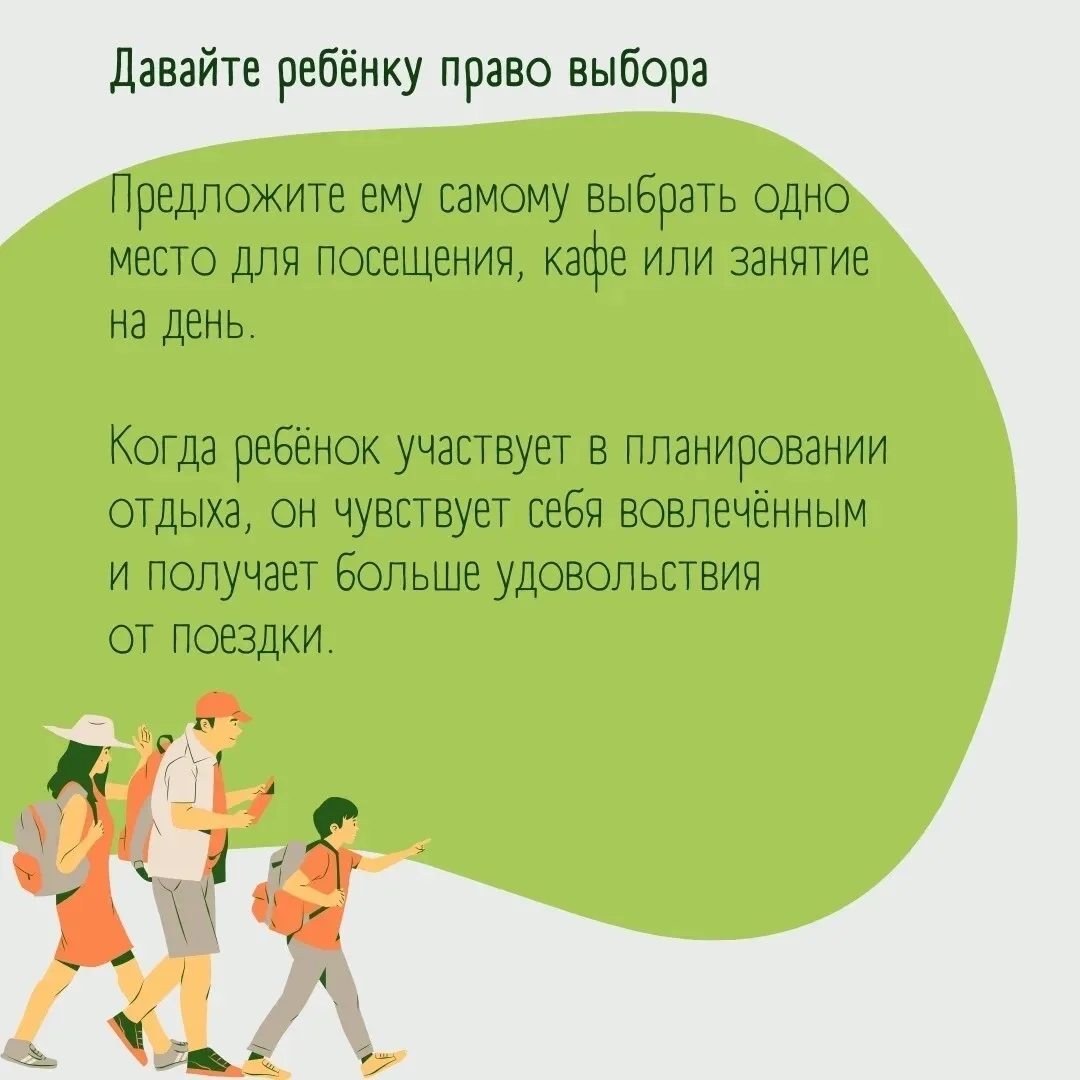 Давайте ребёнку право выбора

Предложите ему самому выбрать одно место для посещения, кафе или занятие на день.

Когда ребёнок участвует в планировании отдыха, он чувствует себя вовлечённым и получает больше удовольствия от поездки.